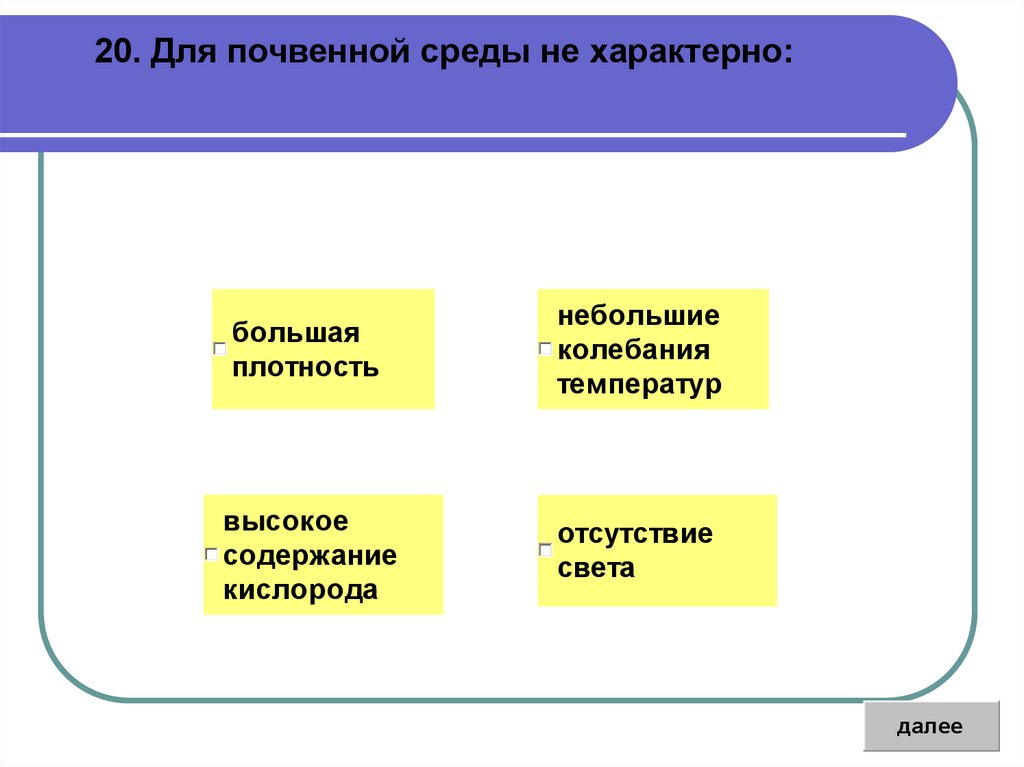 20. Для почвенной среды не характерно:

большая плотность

небольшие колебания температур

высокое содержание кислорода

отсутствие света

далее